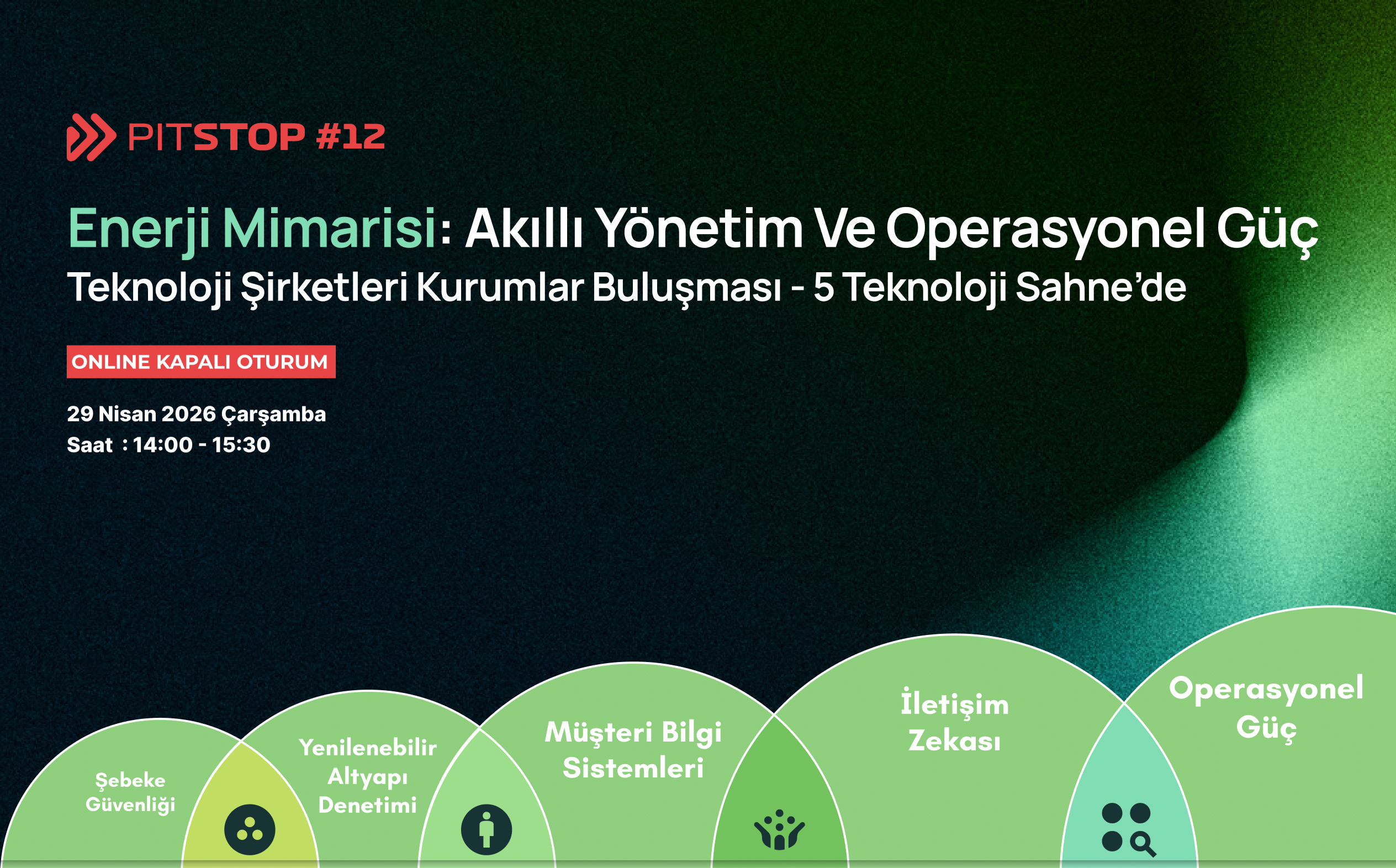 PITSTOP #12

Enerji Mimarisi: Akıllı Yönetim Ve Operasyonel Güç
Teknoloji Şirketleri Kurumlar Buluşması - 5 Teknoloji Sahne'de

ONLINE KAPALI OTURUM

29 Nisan 2026 Çarşamba
Saat : 14:00 - 15:30

Şebeke Güvenliği

Yenilenebilir Altyapı Denetimi

Müşteri Bilgi Sistemleri

İletişim Zekası

Operasyonel Güç